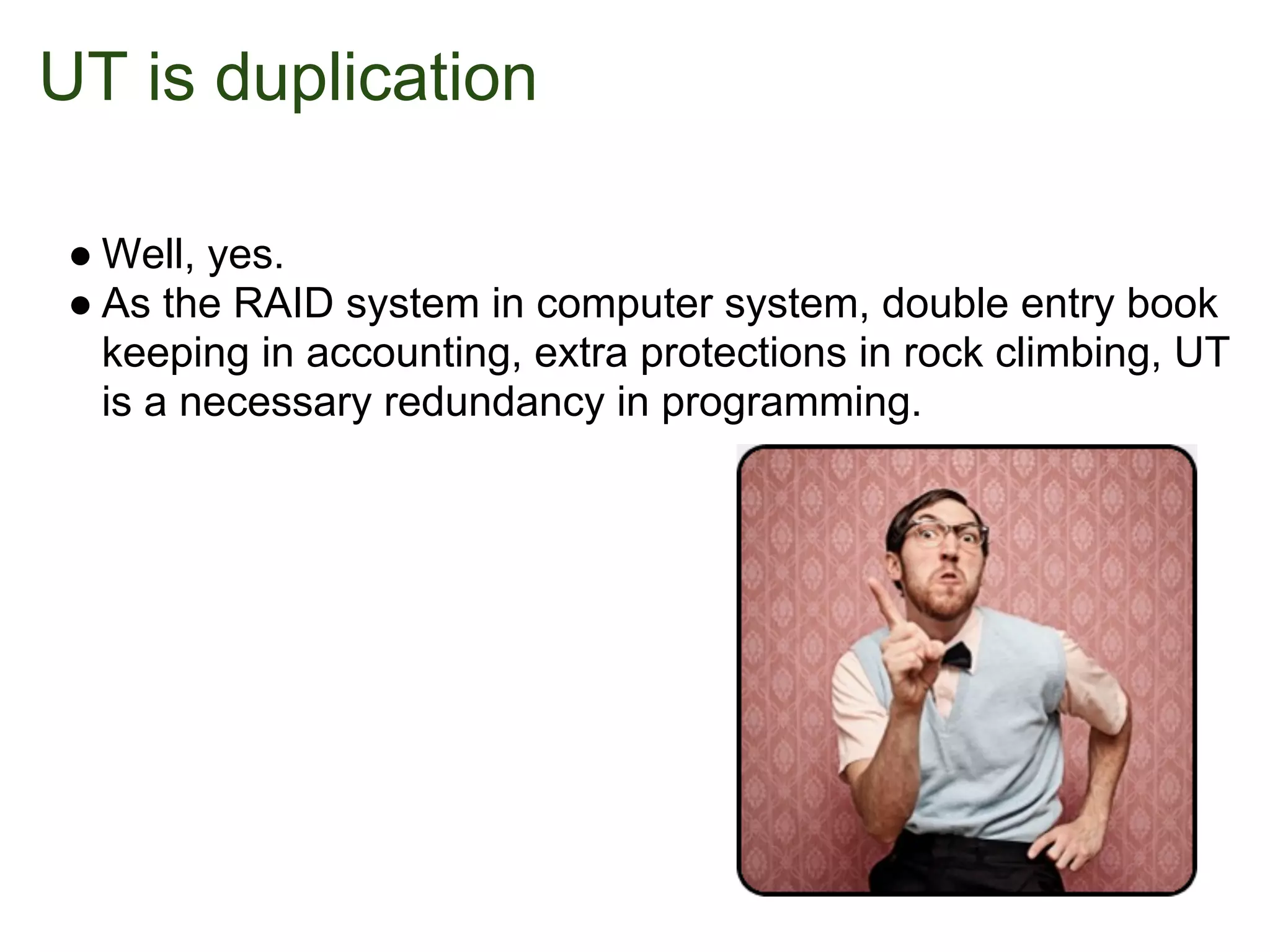 UT is duplication

● Well, yes.
● As the RAID system in computer system, double entry book keeping in accounting, extra protections in rock climbing, UT is a necessary redundancy in programming.